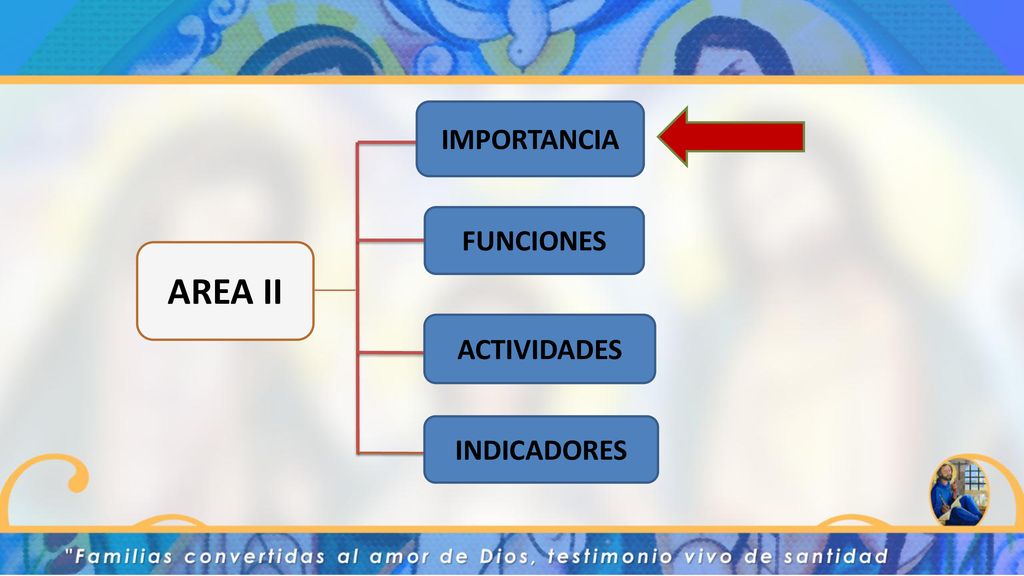 AREA II

IMPORTANCIA

FUNCIONES

ACTIVIDADES

INDICADORES

"Familias convertidas al amor de Dios, testimonio vivo de santidad